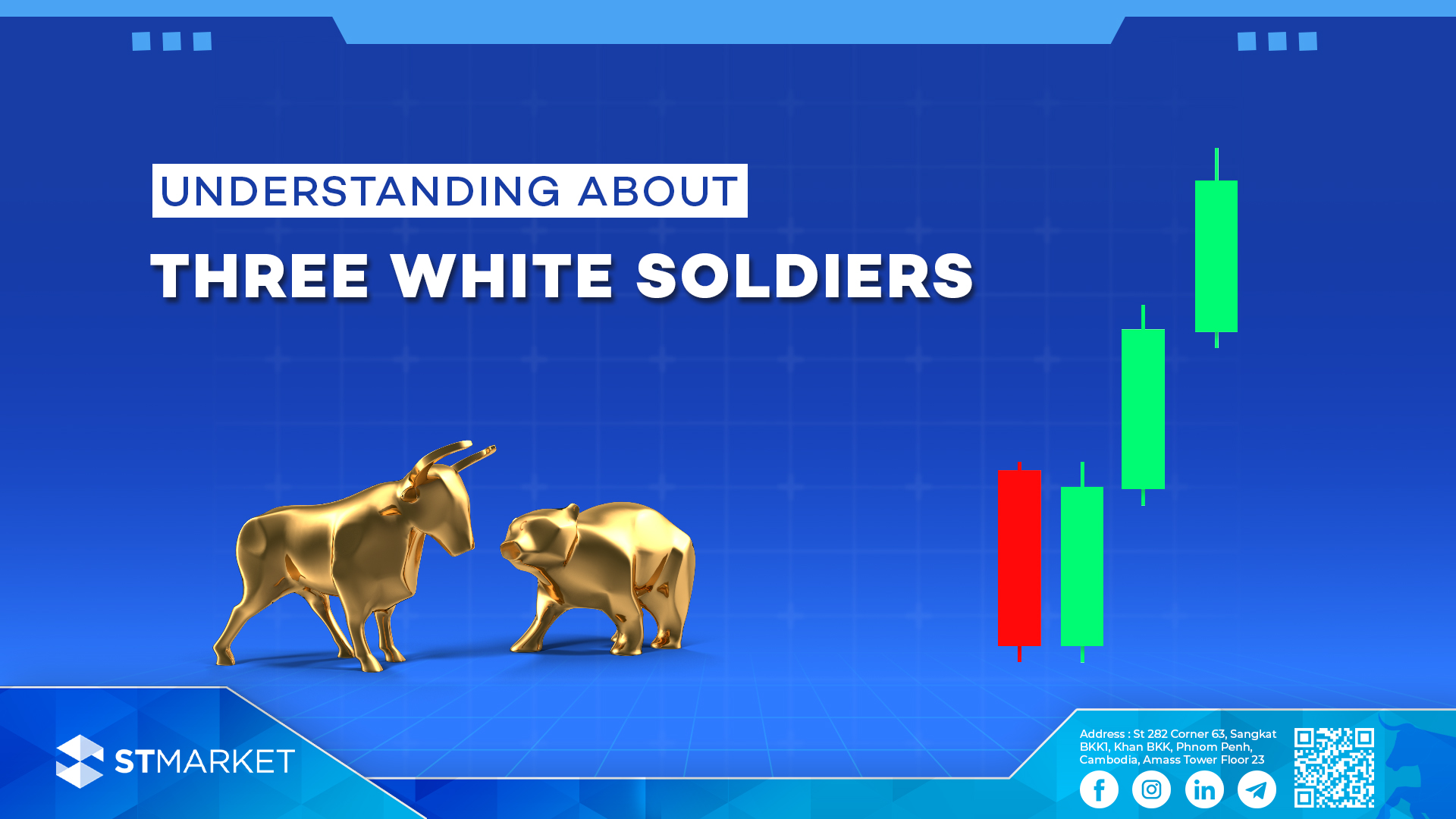 UNDERSTANDING ABOUT

THREE WHITE SOLDIERS

STMARKET

Address : St 282 Corner 63, Sangkat BKK1, Khan BKK, Phnom Penh, Cambodia, Amass Tower Floor 23